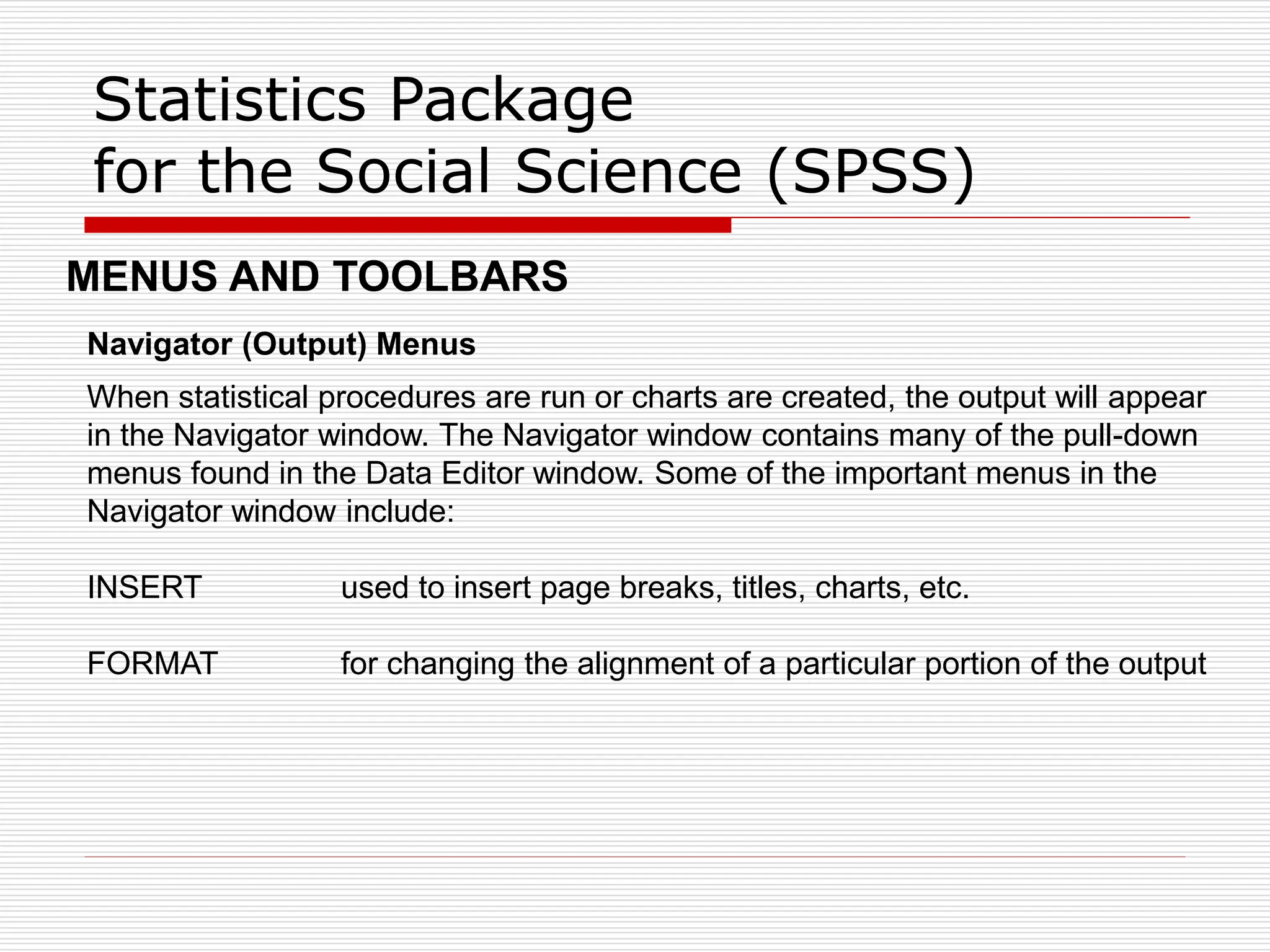 Statistics Package
for the Social Science (SPSS)

MENUS AND TOOLBARS

Navigator (Output) Menus

When statistical procedures are run or charts are created, the output will appear in the Navigator window. The Navigator window contains many of the pull-down menus found in the Data Editor window. Some of the important menus in the Navigator window include:

INSERT used to insert page breaks, titles, charts, etc.

FORMAT for changing the alignment of a particular portion of the output